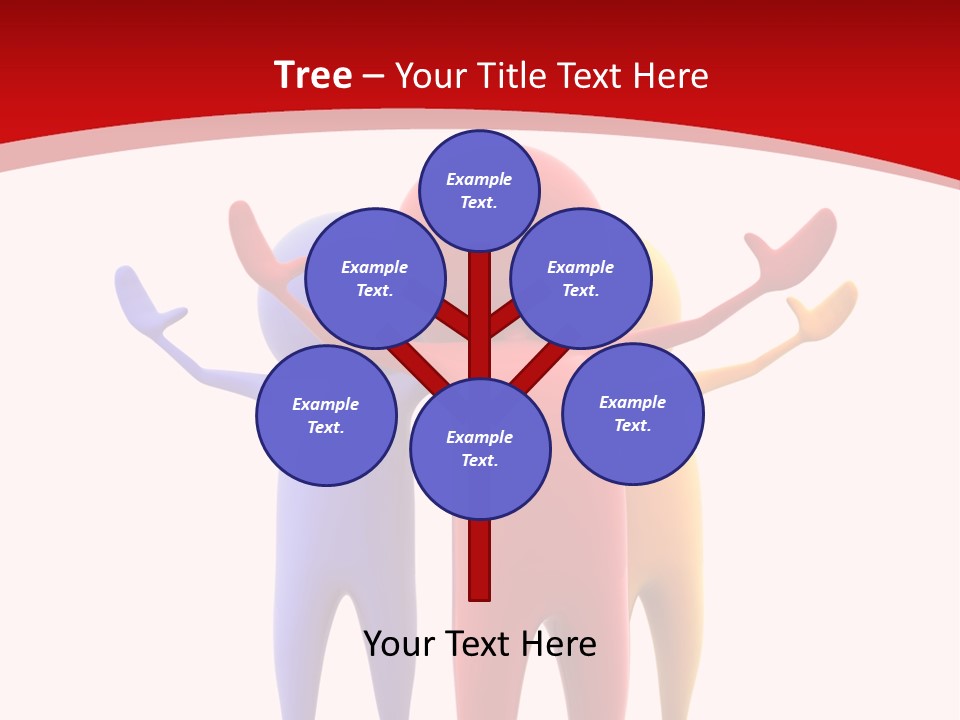 Tree – Your Title Text Here

Example Text.

Example Text.

Example Text.

Example Text.

Example Text.

Example Text.

Your Text Here